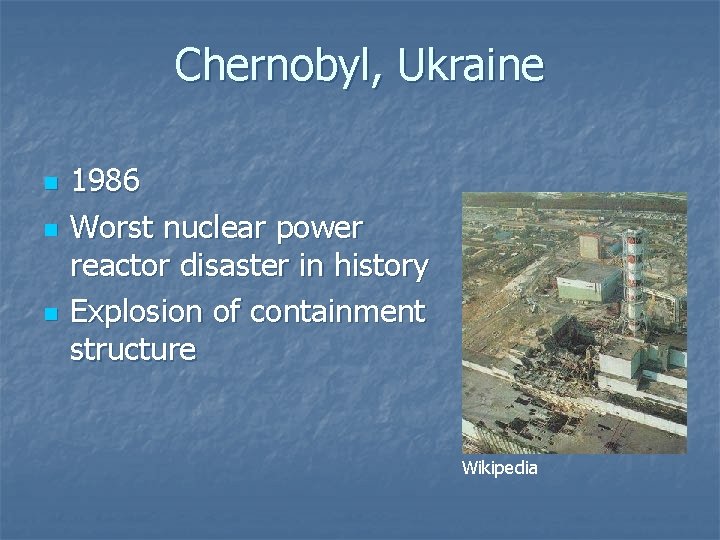 Chernobyl, Ukraine

- 1986
- Worst nuclear power reactor disaster in history
- Explosion of containment structure

Wikipedia